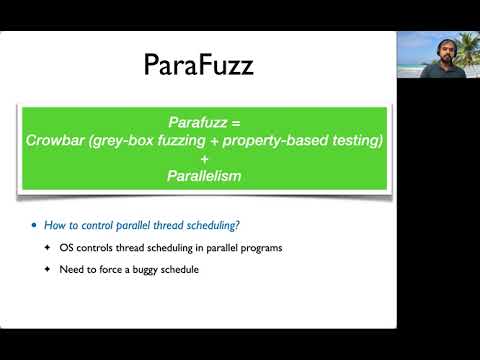 ParaFuzz

Parafuzz =
Crowbar (grey-box fuzzing + property-based testing)
+
Parallelism

• How to control parallel thread scheduling?

✦ OS controls thread scheduling in parallel programs

✦ Need to force a buggy schedule